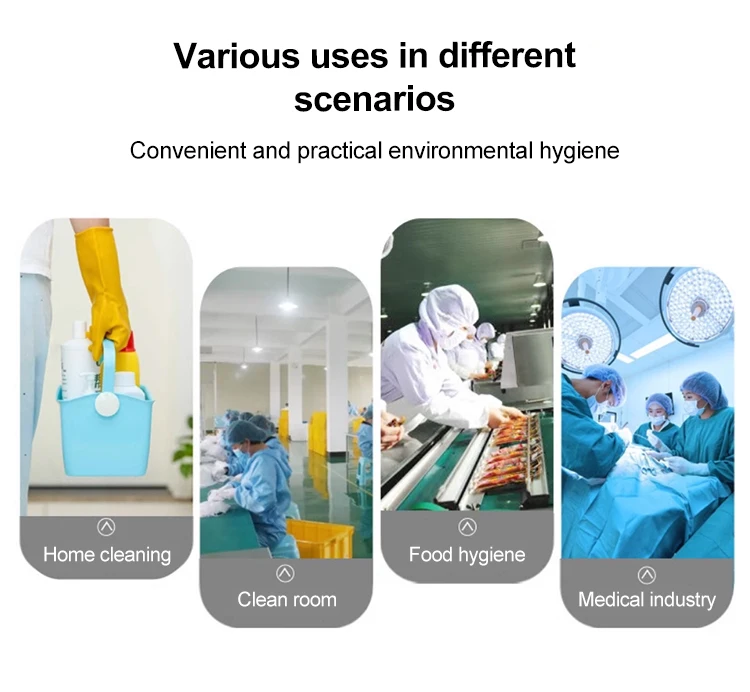 Various uses in different scenarios

Convenient and practical environmental hygiene

Home cleaning

Clean room

Food hygiene

Medical industry